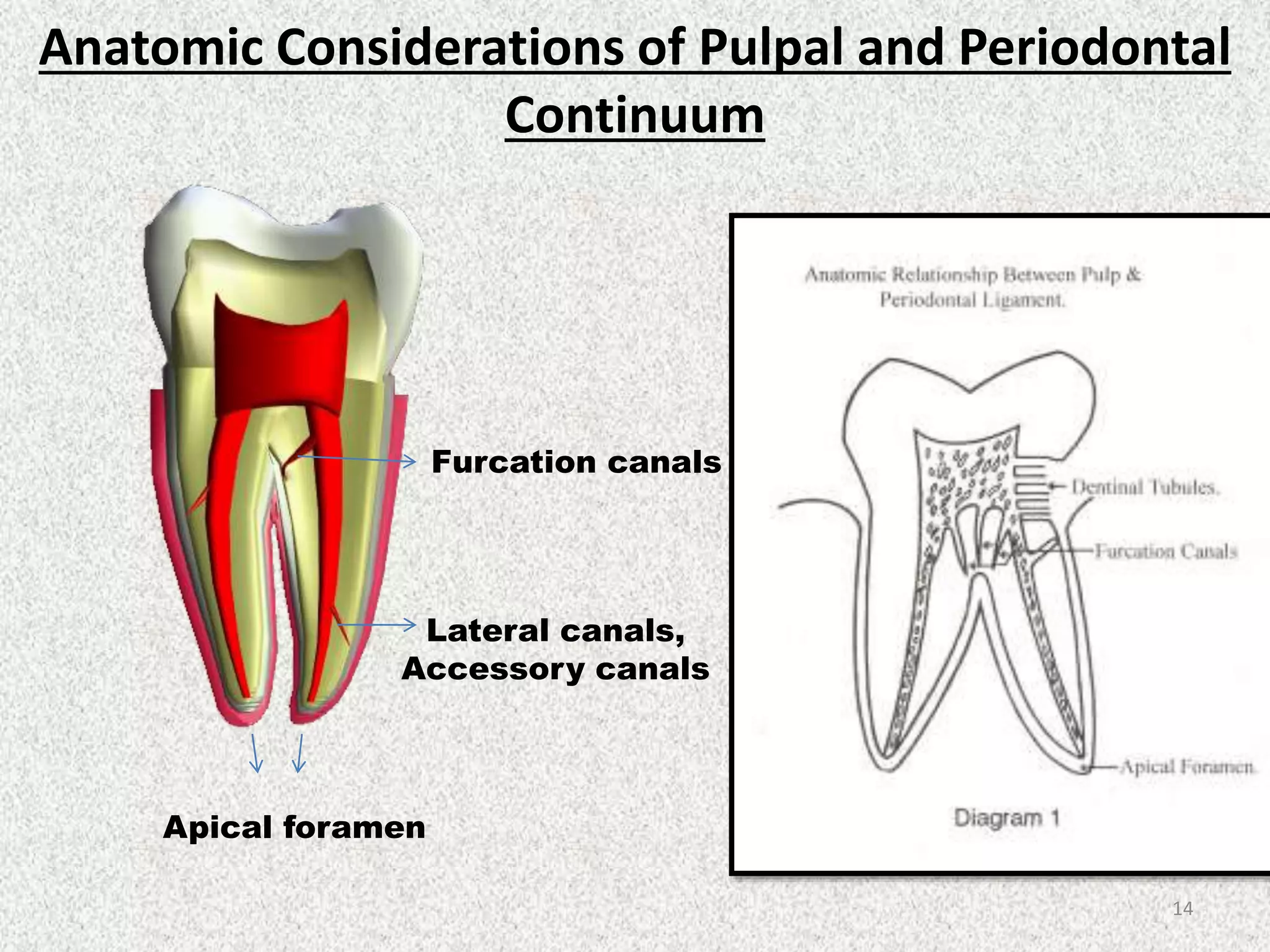 Anatomic Considerations of Pulpal and Periodontal Continuum

Furcation canals

Lateral canals, Accessory canals

Apical foramen

Anatomic Relationship Between Pulp & Periodontal Ligament.

Dentinal Tubules.

Furcation Canals

Apical Foramen

Diagram 1

14